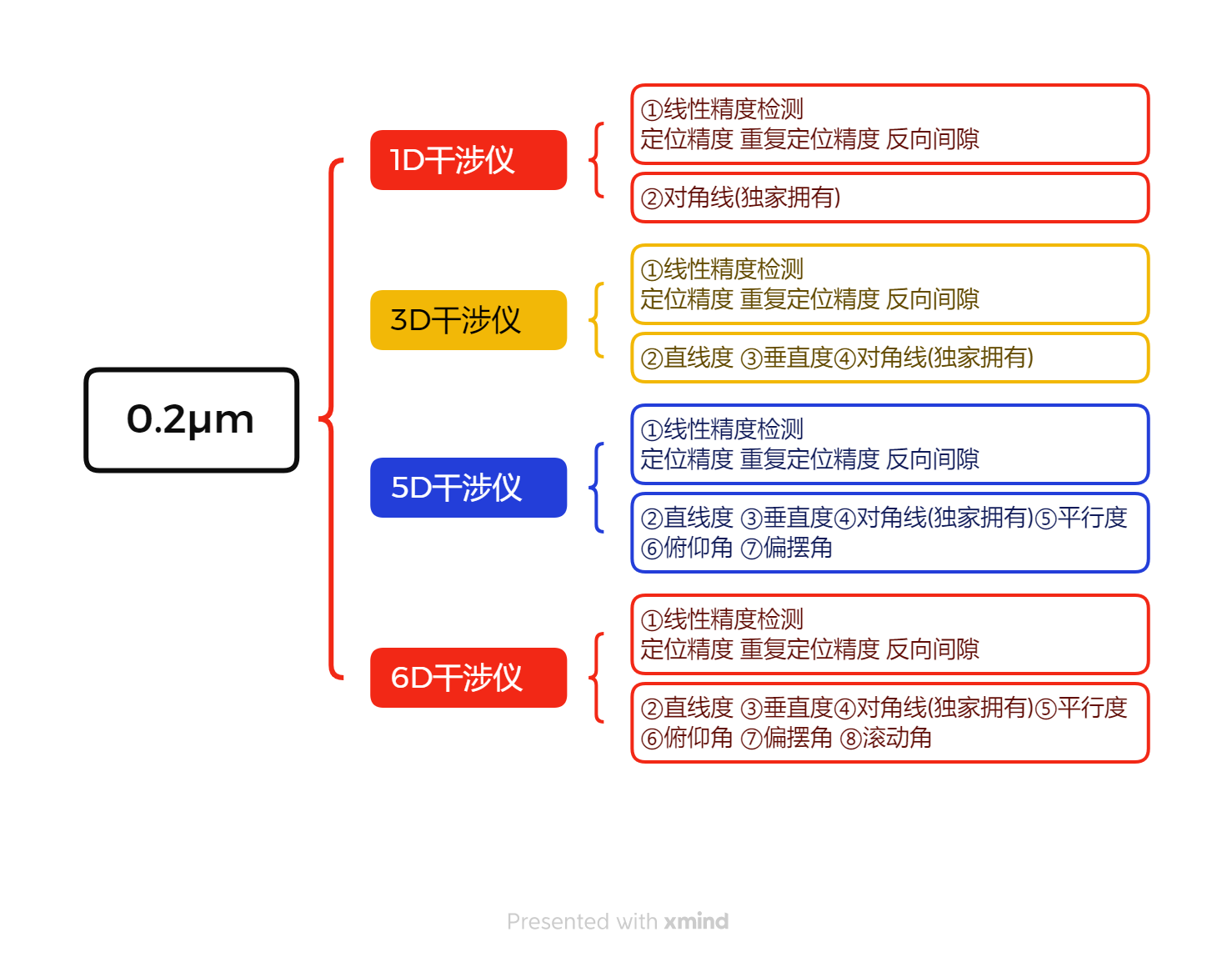 0.2μm

1D干涉仪

①线性精度检测
定位精度 重复定位精度 反向间隙

②对角线(独家拥有)

3D干涉仪

①线性精度检测
定位精度 重复定位精度 反向间隙

②直线度 ③垂直度④对角线(独家拥有)

5D干涉仪

①线性精度检测
定位精度 重复定位精度 反向间隙

②直线度 ③垂直度④对角线(独家拥有)⑤平行度
⑥俯仰角 ⑦偏摆角

6D干涉仪

①线性精度检测
定位精度 重复定位精度 反向间隙

②直线度 ③垂直度④对角线(独家拥有)⑤平行度
⑥俯仰角 ⑦偏摆角 ⑧滚动角

Presented with xmind